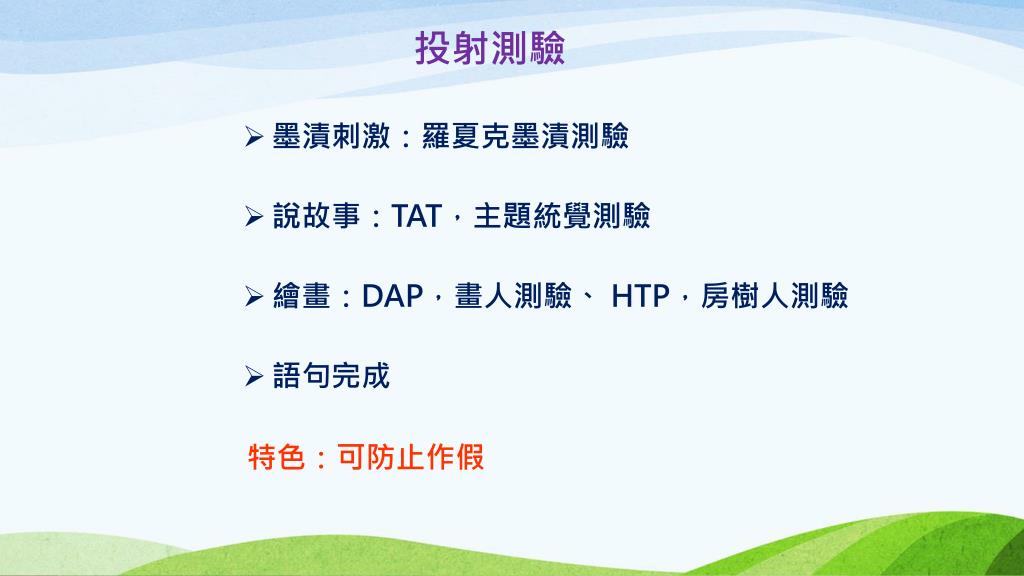 投射測驗

➢ 墨漬刺激：羅夏克墨漬測驗

➢ 說故事：TAT，主題統覺測驗

➢ 繪畫：DAP，畫人測驗、 HTP，房樹人測驗

➢ 語句完成

特色：可防止作假